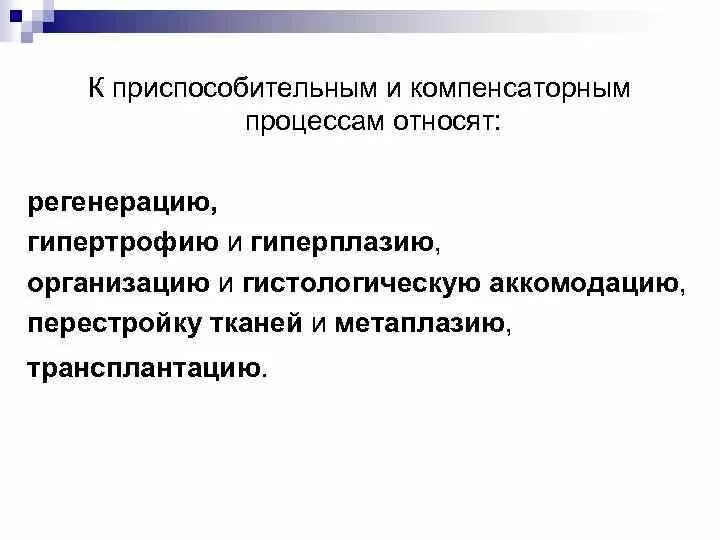 К приспособительным и компенсаторным процессам относят:

регенерацию,
гипертрофию и гиперплазию,
организацию и гистологическую аккомодацию,
перестройку тканей и метаплазию,
трансплантацию.